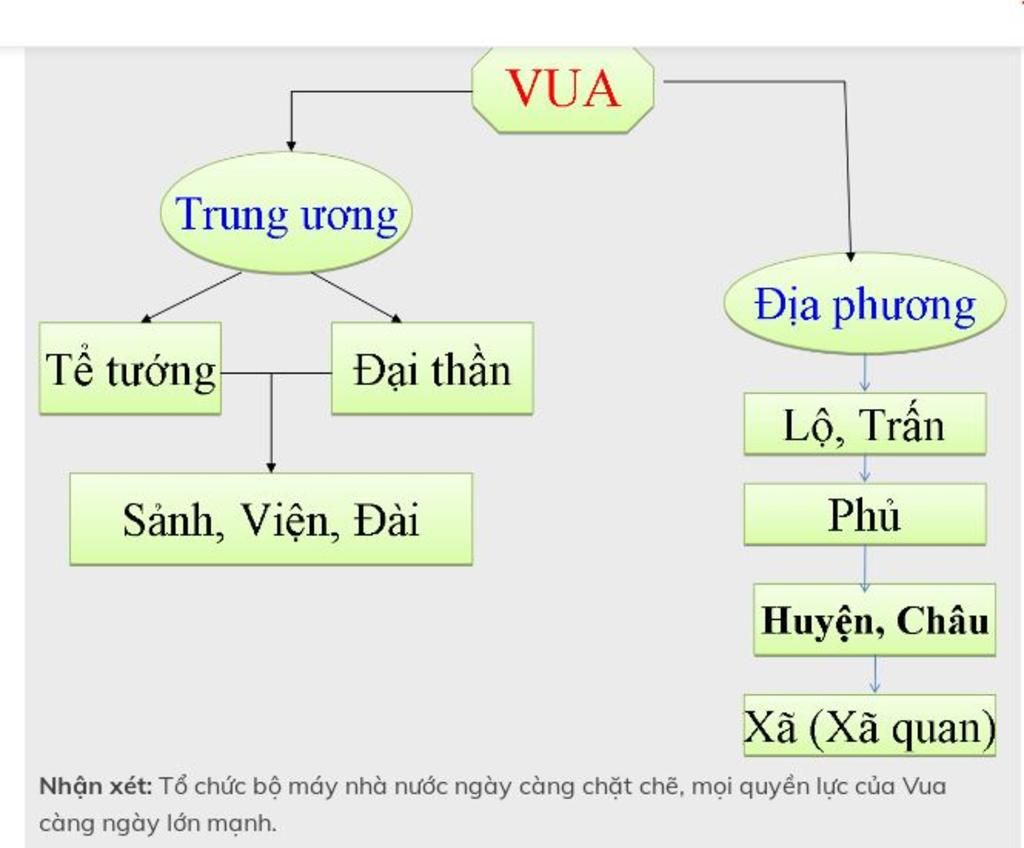 VUA

Trung ương

Tể tướng

Đại thần

Sảnh, Viện, Đài

Địa phương

Lộ, Trấn

Phủ

Huyện, Châu

Xã (Xã quan)

Nhận xét: Tổ chức bộ máy nhà nước ngày càng chặt chẽ, mọi quyền lực của Vua càng ngày lớn mạnh.